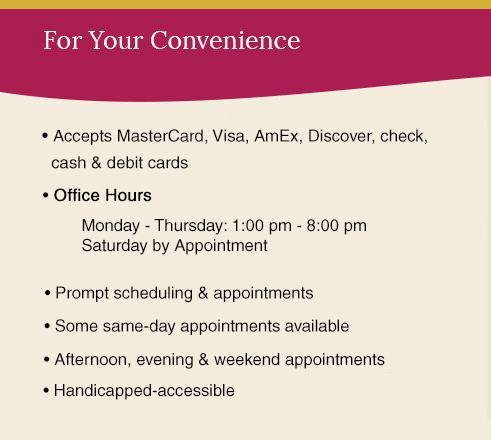 For Your Convenience

• Accepts MasterCard, Visa, AmEx, Discover, check, cash & debit cards

• Office Hours

Monday - Thursday: 1:00 pm - 8:00 pm
Saturday by Appointment

• Prompt scheduling & appointments

• Some same-day appointments available

• Afternoon, evening & weekend appointments

• Handicapped-accessible